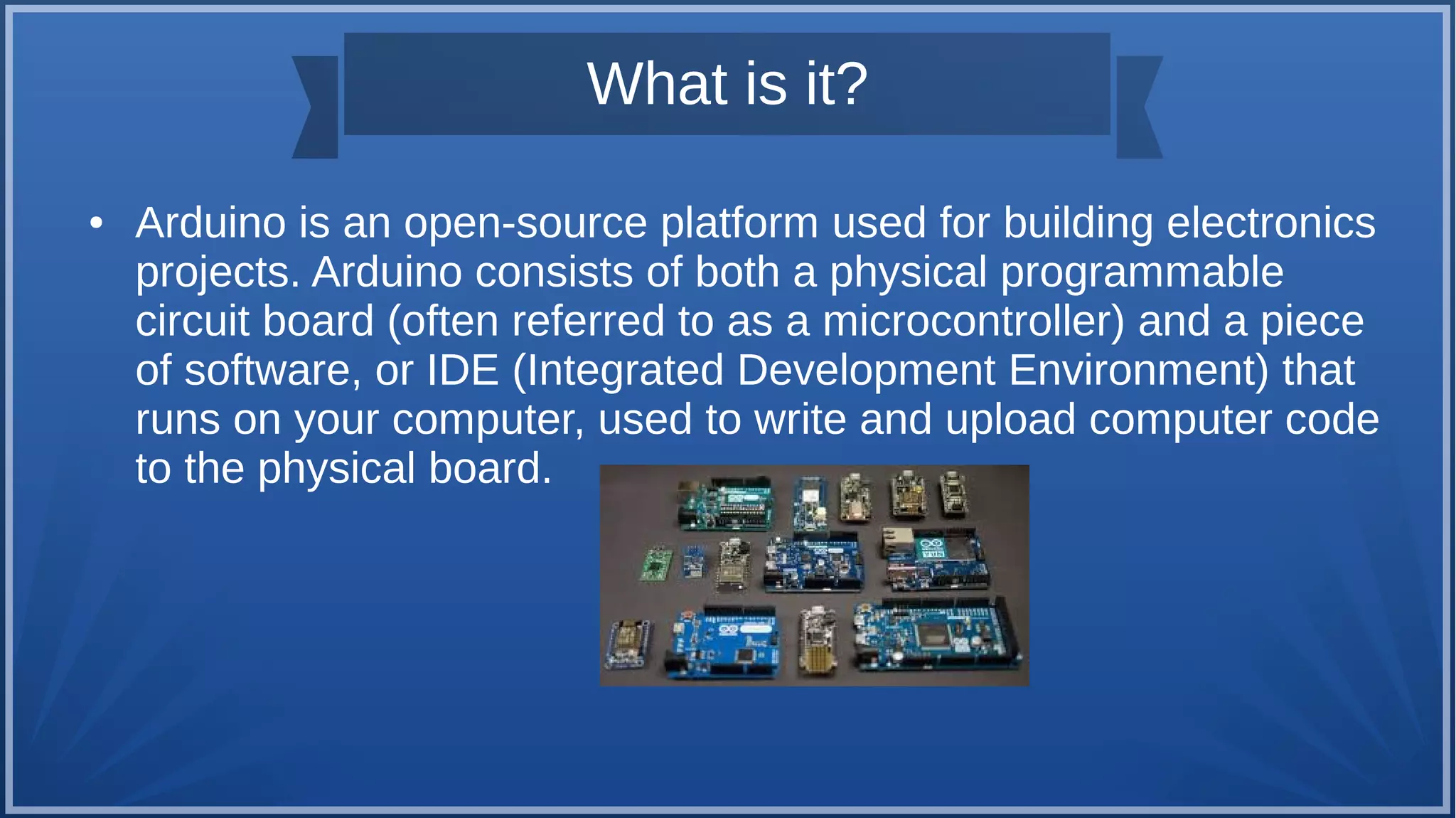 What is it?

• Arduino is an open-source platform used for building electronics projects. Arduino consists of both a physical programmable circuit board (often referred to as a microcontroller) and a piece of software, or IDE (Integrated Development Environment) that runs on your computer, used to write and upload computer code to the physical board.